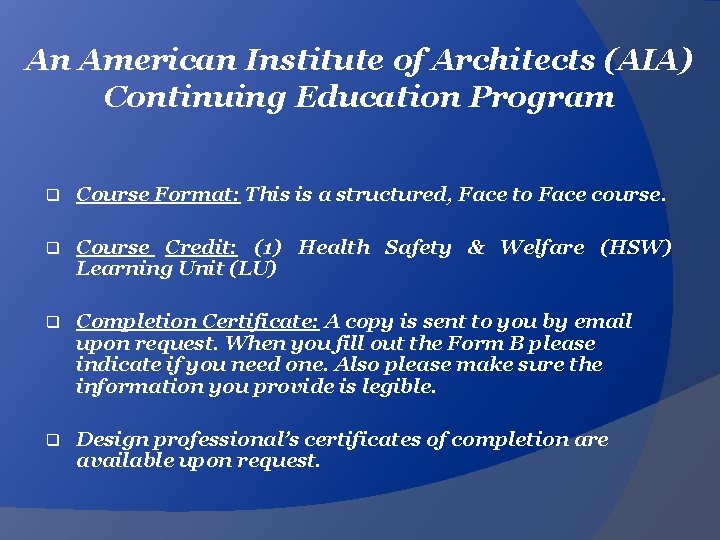 An American Institute of Architects (AIA) Continuing Education Program

❑ Course Format: This is a structured, Face to Face course.

❑ Course Credit: (1) Health Safety & Welfare (HSW) Learning Unit (LU)

❑ Completion Certificate: A copy is sent to you by email upon request. When you fill out the Form B please indicate if you need one. Also please make sure the information you provide is legible.

❑ Design professional's certificates of completion are available upon request.